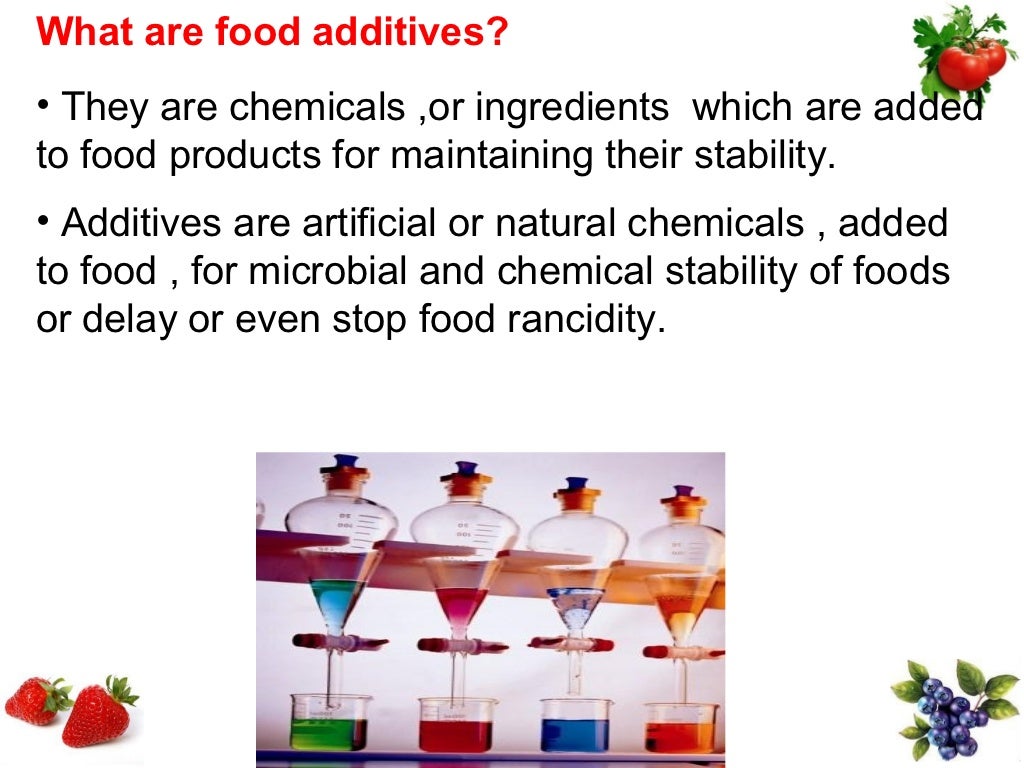 What are food additives?

• They are chemicals ,or ingredients which are added to food products for maintaining their stability.

• Additives are artificial or natural chemicals , added to food , for microbial and chemical stability of foods or delay or even stop food rancidity.